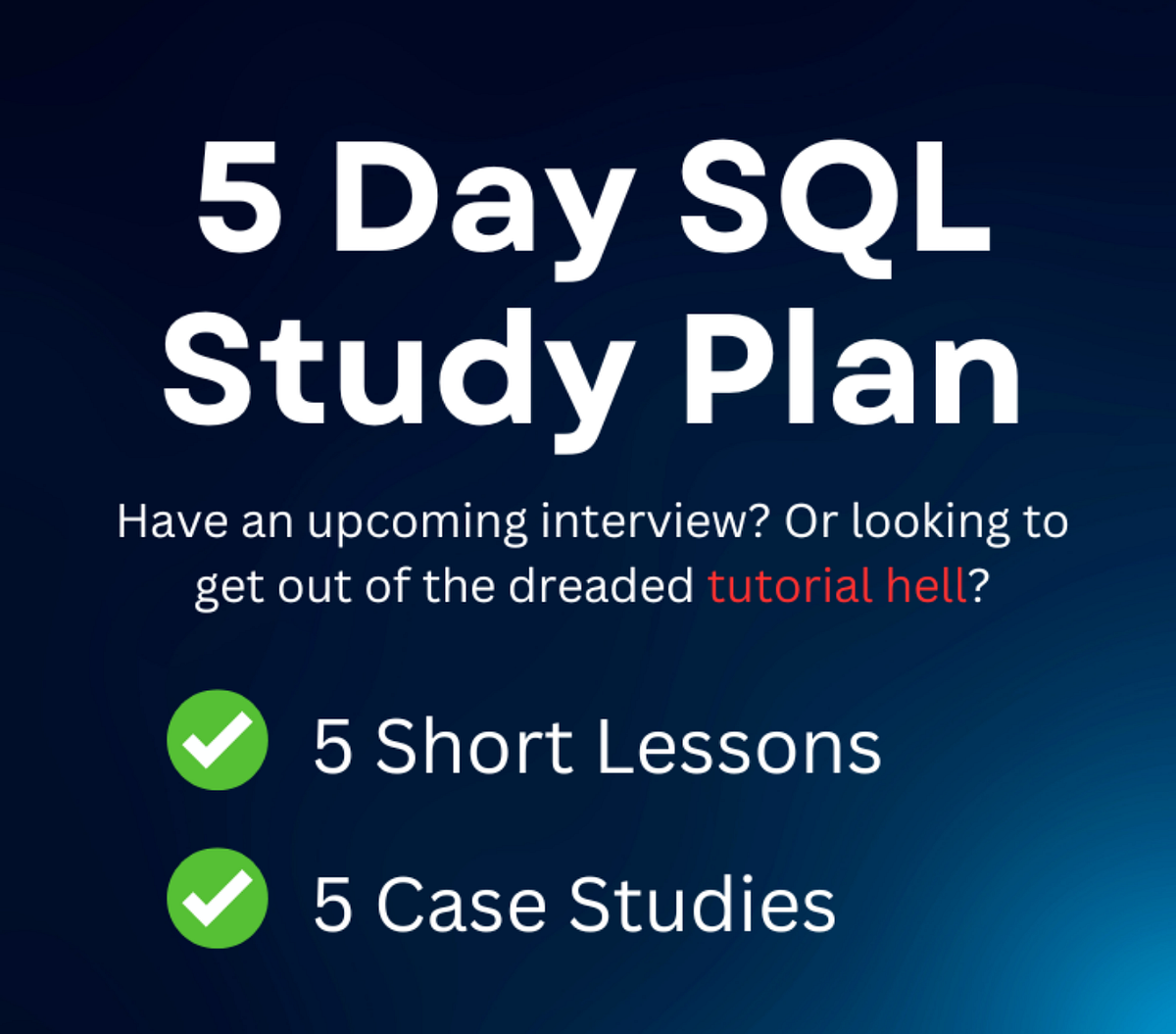 5 Day SQL Study Plan

Have an upcoming interview? Or looking to get out of the dreaded tutorial hell?

5 Short Lessons

5 Case Studies